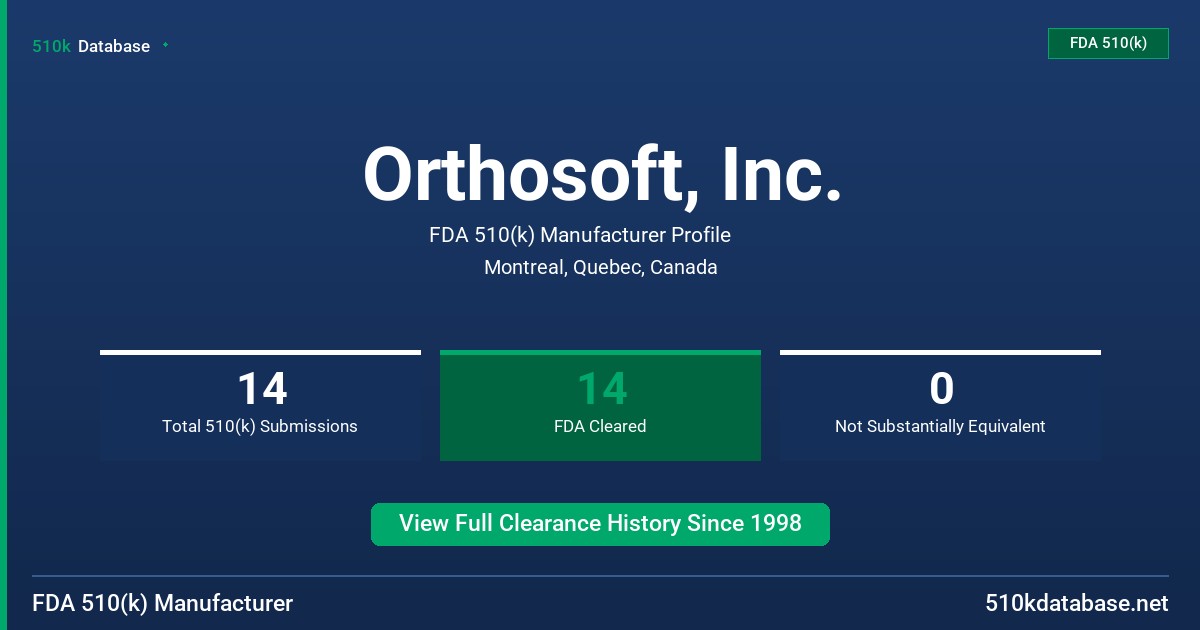 510k Database

FDA 510(k)

Orthosoft, Inc.

FDA 510(k) Manufacturer Profile

Montreal, Quebec, Canada

14
Total 510(k) Submissions

14
FDA Cleared

0
Not Substantially Equivalent

View Full Clearance History Since 1998

FDA 510(k) Manufacturer

510kdatabase.net